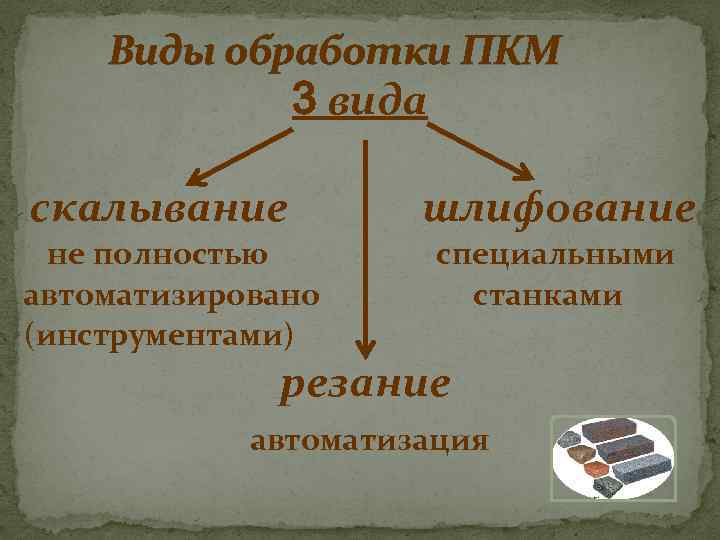 Виды обработки ПКМ
3 вида

скалывание
не полностью автоматизировано (инструментами)

шлифование
специальными станками

резание
автоматизация